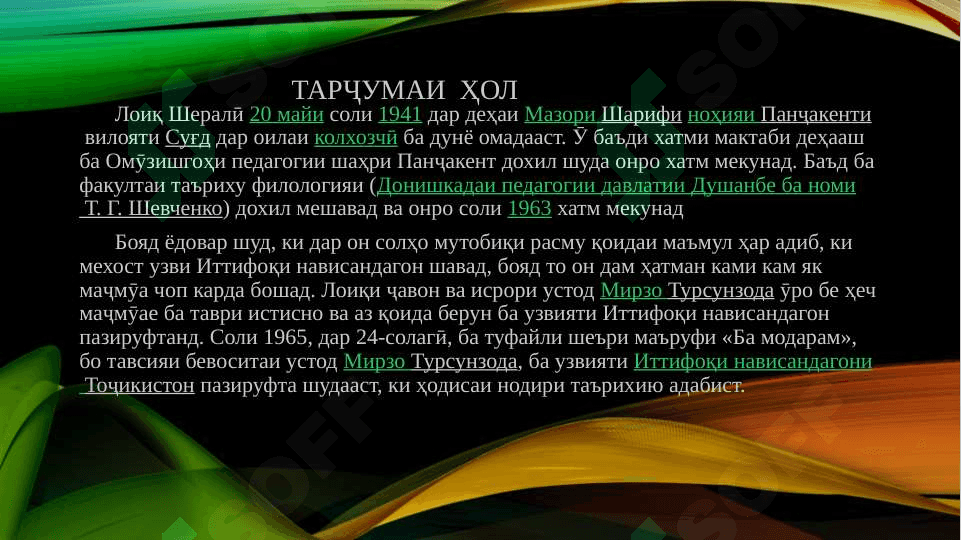 ТАРҶУМАИ ҲОЛ

Лоиқ Шералӣ 20 майи соли 1941 дар деҳаи Мазори Шарифи ноҳияи Панҷакенти вилояти Суғд дар оилаи колхозчӣ ба дунё омадааст. Ӯ баъди хатми мактаби деҳааш ба Омӯзишгоҳи педагогии шаҳри Панҷакент дохил шуда онро хатм мекунад. Баъд ба факултаи таъриху филологияи (Донишкадаи педагогии давлатии Душанбе ба номи Т. Г. Шевченко) дохил мешавад ва онро соли 1963 хатм мекунад

Бояд ёдовар шуд, ки дар он солҳо мутобиқи расму қоидаи маъмул ҳар адиб, ки мехост узви Иттифоқи нависандагон шавад, бояд то он дам ҳатман ками кам як маҷмӯа чоп карда бошад. Лоиқи ҷавон ва исрори устод Мирзо Турсунзода ӯро бе ҳеч маҷмӯае ба таври истисно ва аз қоида берун ба узвияти Иттифоқи нависандагон пазируфтанд. Соли 1965, дар 24-солагӣ, ба туфайли шеъри маъруфи «Ба модарам», бо тавсияи бевоситаи устод Мирзо Турсунзода, ба узвияти Иттифоқи нависандагони Тоҷикистон пазируфта шудааст, ки ҳодисаи нодири таърихию адабист.